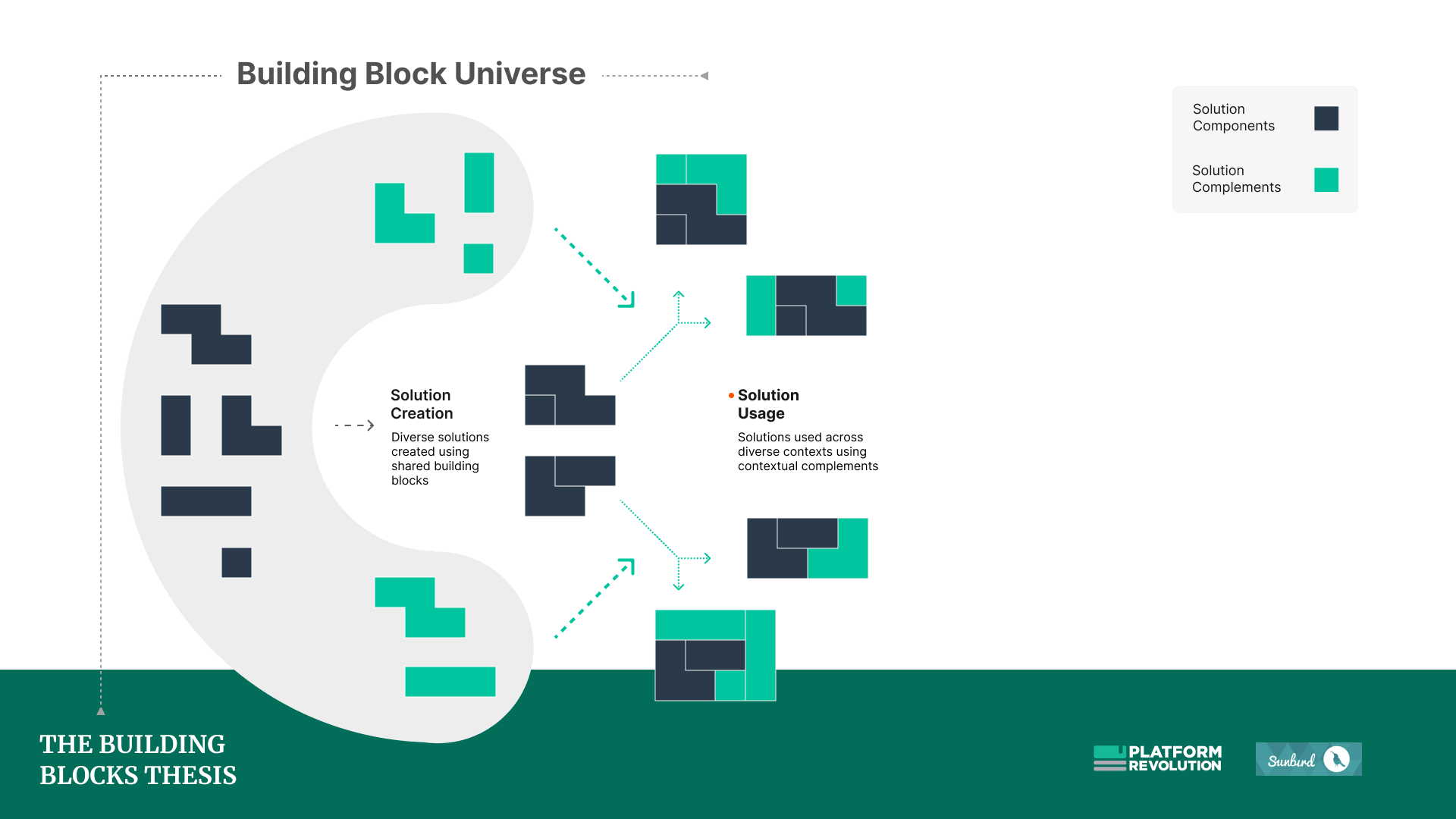 Building Block Universe

Solution Components

Solution Complements

Solution Creation

Diverse solutions created using shared building blocks

Solution Usage

Solutions used across diverse contexts using contextual complements

THE BUILDING BLOCKS THESIS

PLATFORM REVOLUTION

Sunbird